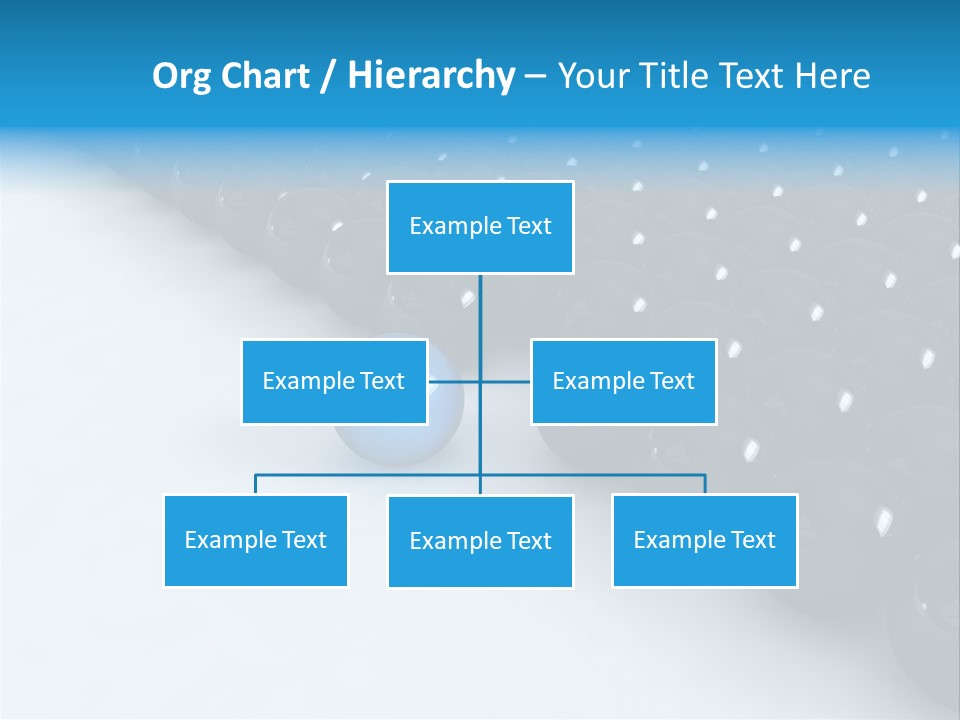 Org Chart / Hierarchy – Your Title Text Here

Example Text

Example Text

Example Text

Example Text

Example Text

Example Text